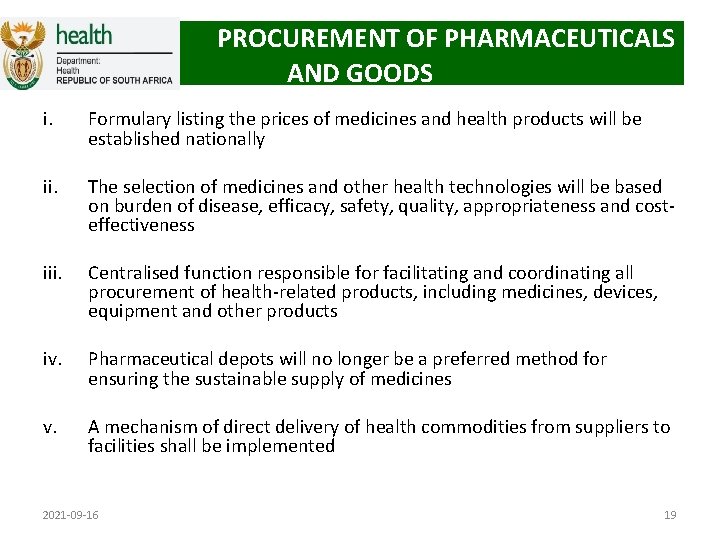 health
Department:
Health
REPUBLIC OF SOUTH AFRICA

PROCUREMENT OF PHARMACEUTICALS AND GOODS

i. Formulary listing the prices of medicines and health products will be established nationally

ii. The selection of medicines and other health technologies will be based on burden of disease, efficacy, safety, quality, appropriateness and cost-effectiveness

iii. Centralised function responsible for facilitating and coordinating all procurement of health-related products, including medicines, devices, equipment and other products

iv. Pharmaceutical depots will no longer be a preferred method for ensuring the sustainable supply of medicines

v. A mechanism of direct delivery of health commodities from suppliers to facilities shall be implemented

2021-09-16

19